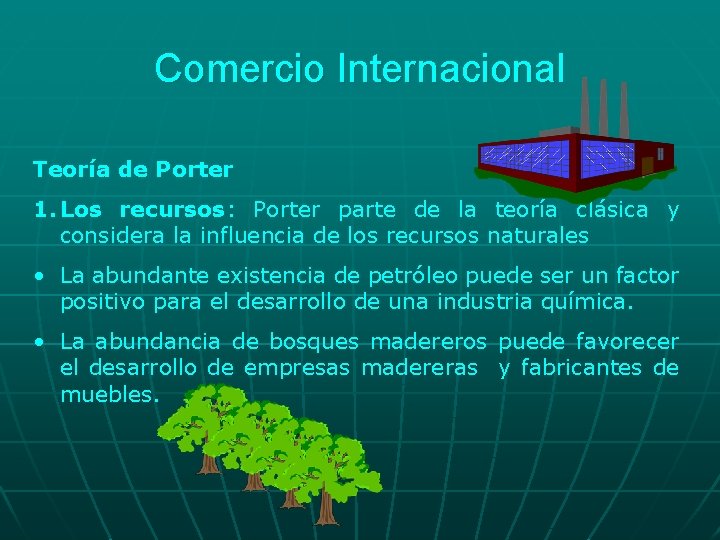 Comercio Internacional

Teoría de Porter

1. Los recursos: Porter parte de la teoría clásica y considera la influencia de los recursos naturales

• La abundante existencia de petróleo puede ser un factor positivo para el desarrollo de una industria química.

• La abundancia de bosques madereros puede favorecer el desarrollo de empresas madereras y fabricantes de muebles.